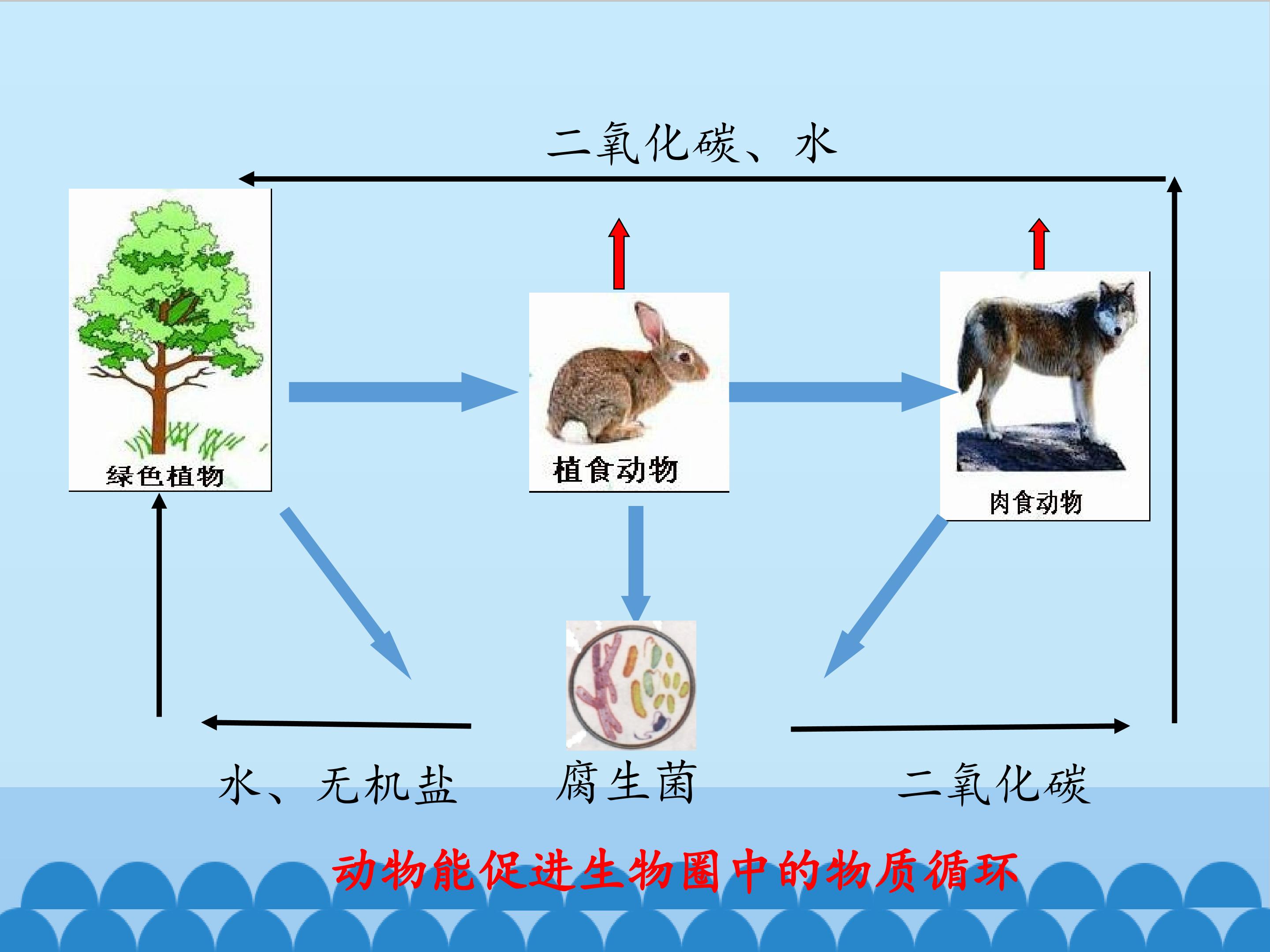 二氧化碳、水

绿色植物

植食动物

肉食动物

水、无机盐

腐生菌

二氧化碳

动物能促进生物圈中的物质循环